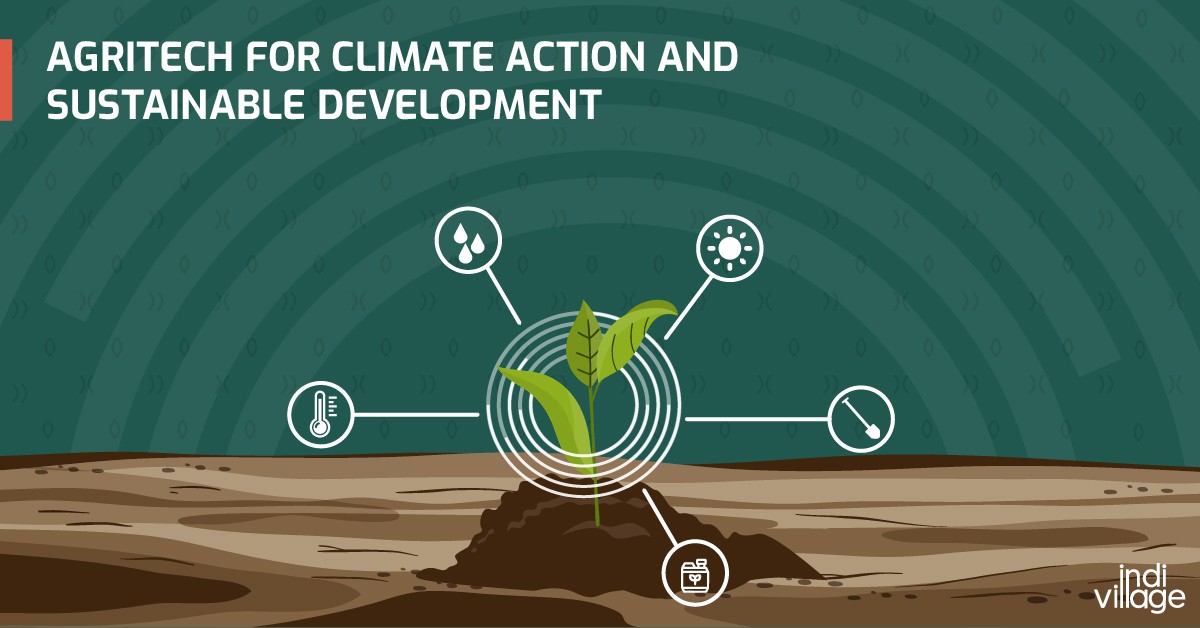 AGRITECH FOR CLIMATE ACTION AND SUSTAINABLE DEVELOPMENT

indi village